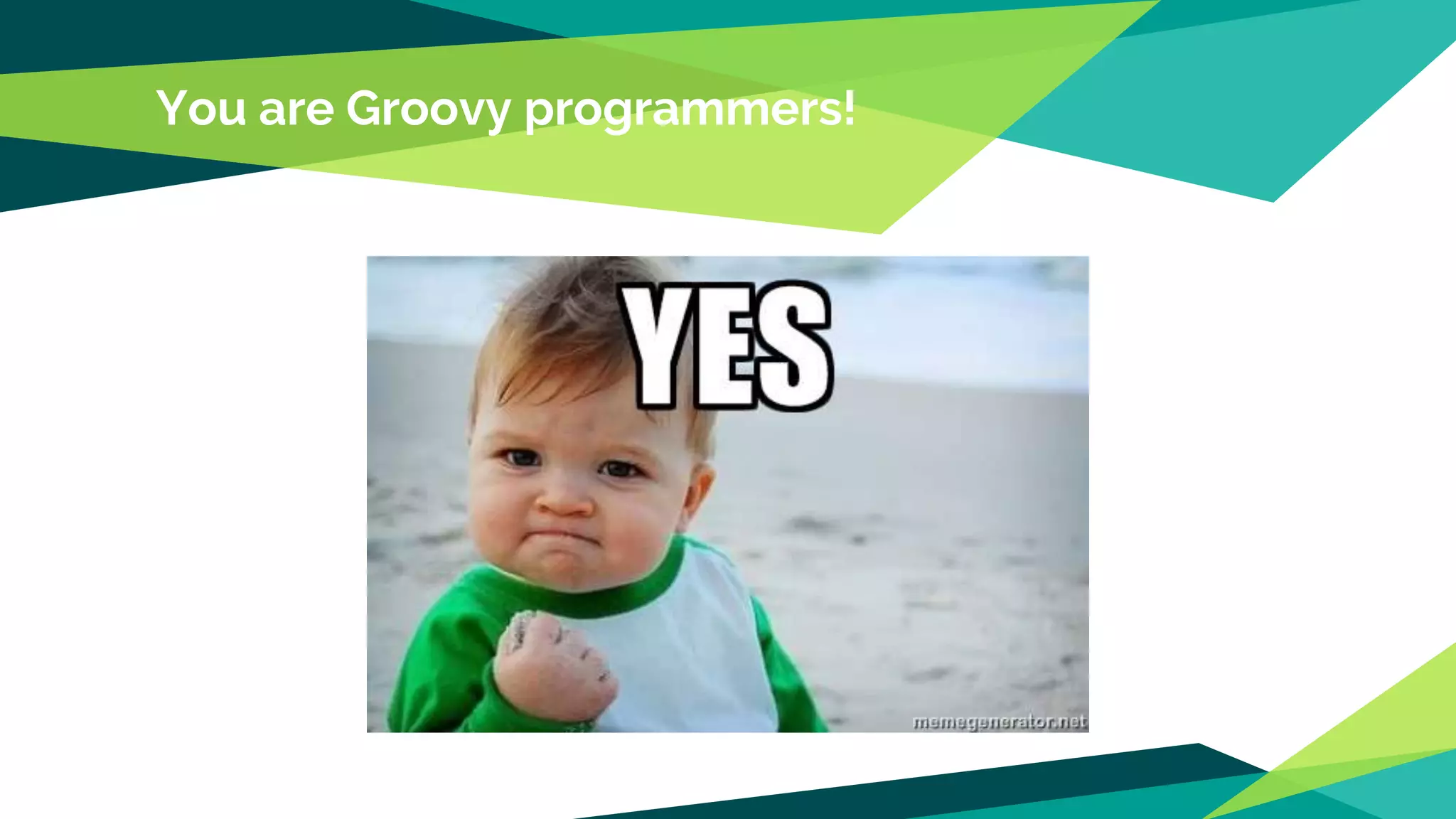 You are Groovy programmers!

YES

memegenerator.net